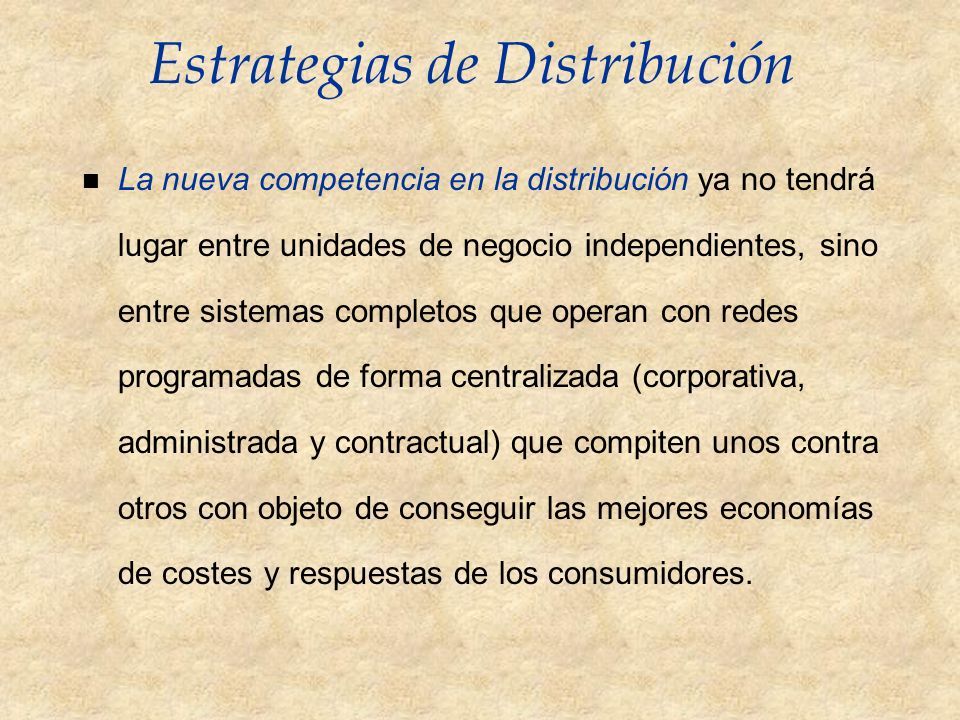 Estrategias de Distribución

La nueva competencia en la distribución ya no tendrá lugar entre unidades de negocio independientes, sino entre sistemas completos que operan con redes programadas de forma centralizada (corporativa, administrada y contractual) que compiten unos contra otros con objeto de conseguir las mejores economías de costes y respuestas de los consumidores.